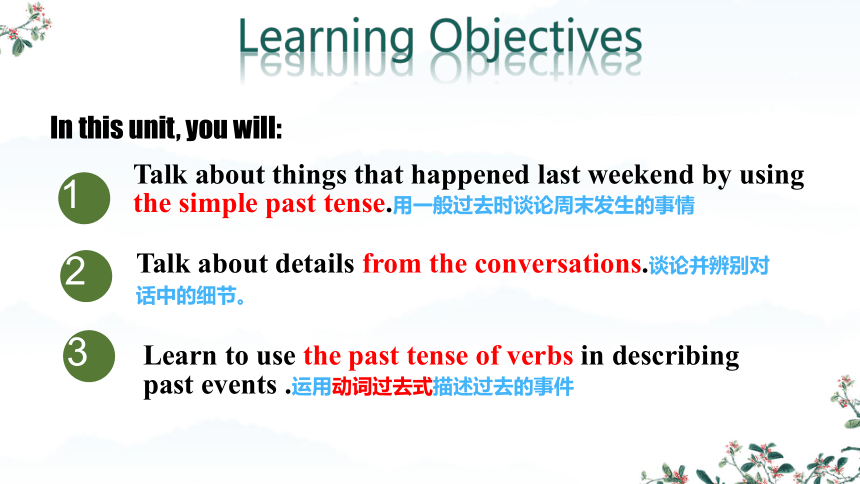 Learning Objectives

In this unit, you will:

1

Talk about things that happened last weekend by using the simple past tense.用一般过去时谈论周末发生的事情

2

Talk about details from the conversations.谈论并辨别对话中的细节。

3

Learn to use the past tense of verbs in describing past events .运用动词过去式描述过去的事件